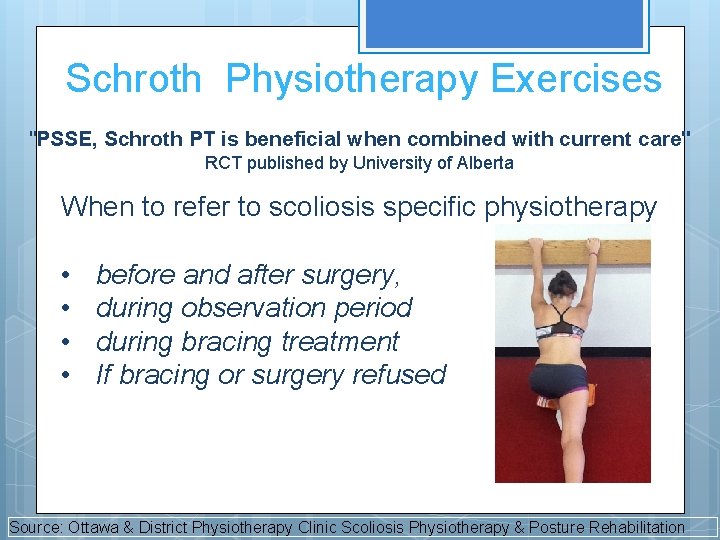 Schroth Physiotherapy Exercises

"PSSE, Schroth PT is beneficial when combined with current care"
RCT published by University of Alberta

When to refer to scoliosis specific physiotherapy

• before and after surgery,
• during observation period
• during bracing treatment
• If bracing or surgery refused

Source: Ottawa & District Physiotherapy Clinic Scoliosis Physiotherapy & Posture Rehabilitation